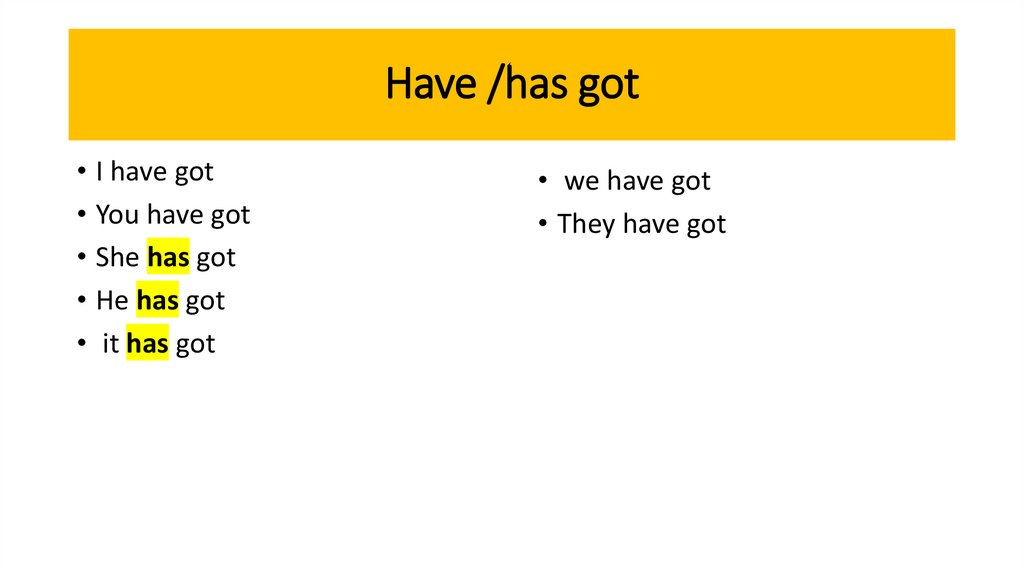 Have /has got

• I have got
• You have got
• She has got
• He has got
• it has got

• we have got
• They have got